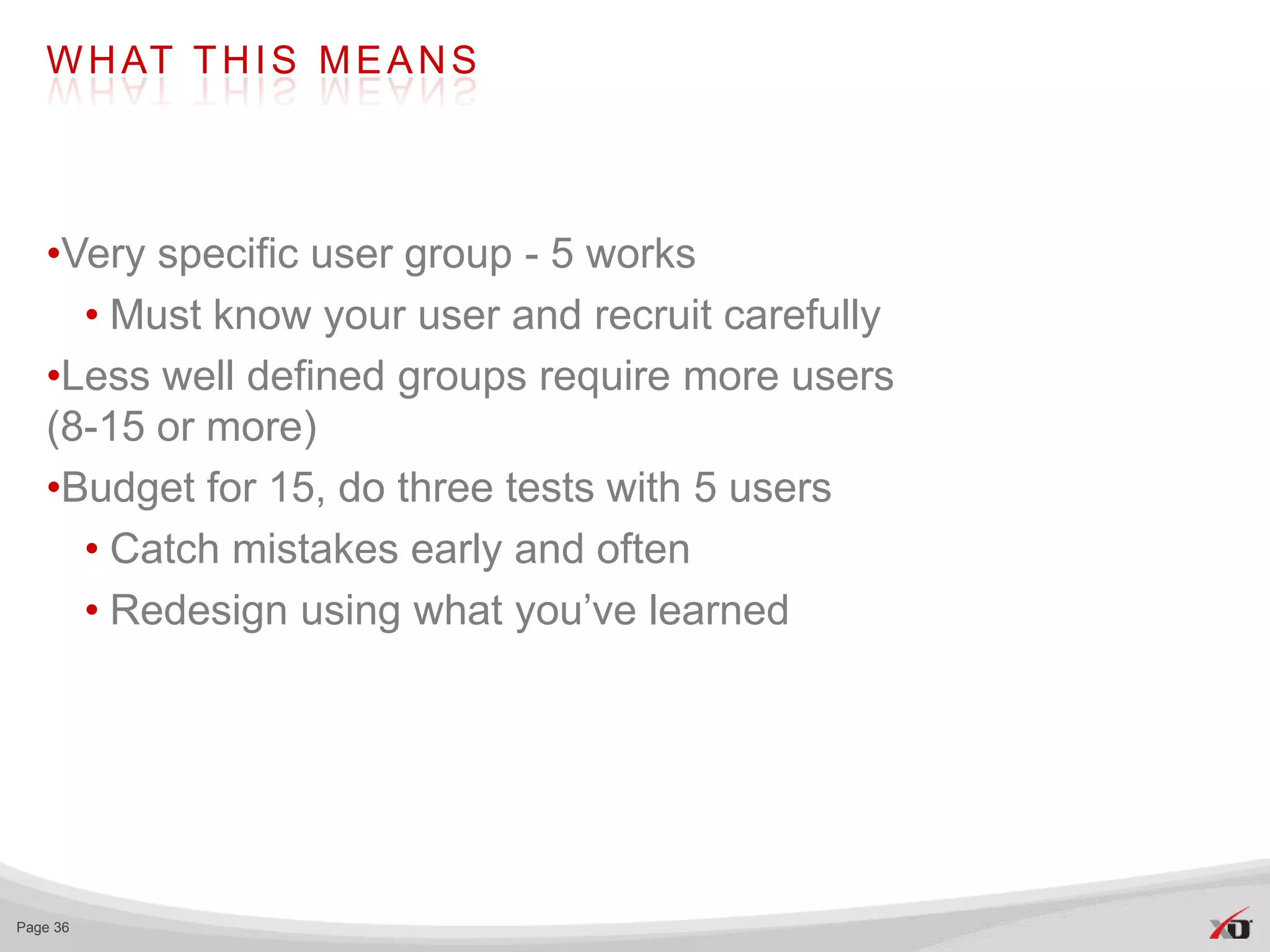 WHAT THIS MEANS

•Very specific user group - 5 works

• Must know your user and recruit carefully

•Less well defined groups require more users (8-15 or more)

•Budget for 15, do three tests with 5 users

• Catch mistakes early and often

• Redesign using what you’ve learned

Page 36

XO